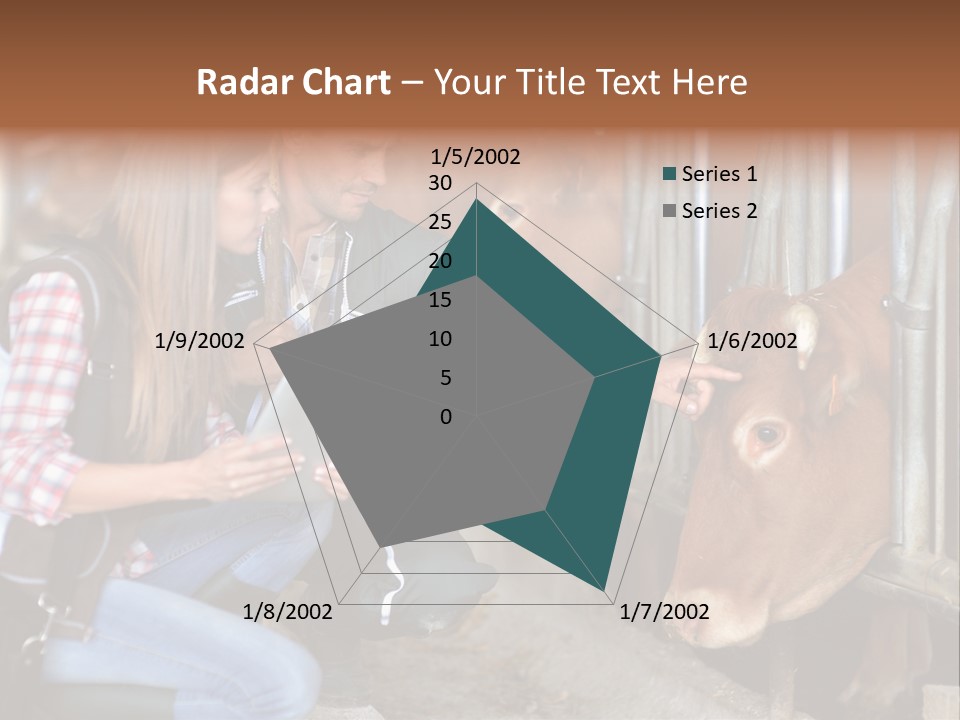 Radar Chart – Your Title Text Here

1/5/2002
30
25
20
15
10
5
0
1/6/2002
1/7/2002
1/8/2002
1/9/2002

Series 1
Series 2